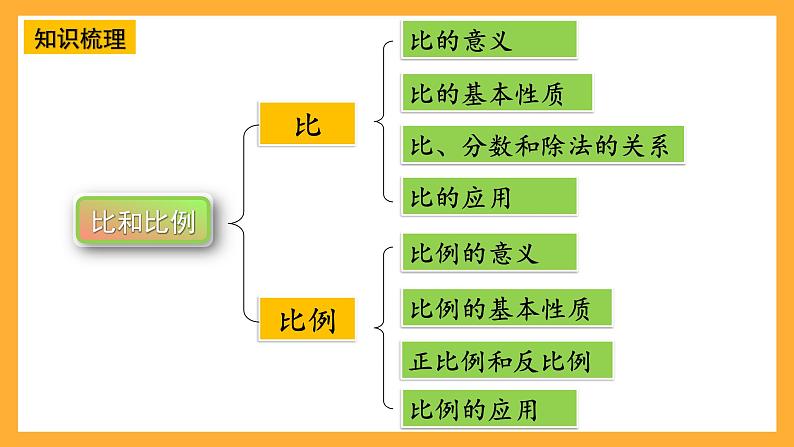 知识梳理

比和比例

比

比的意义

比的基本性质

比、分数和除法的关系

比的应用

比例

比例的意义

比例的基本性质

正比例和反比例

比例的应用